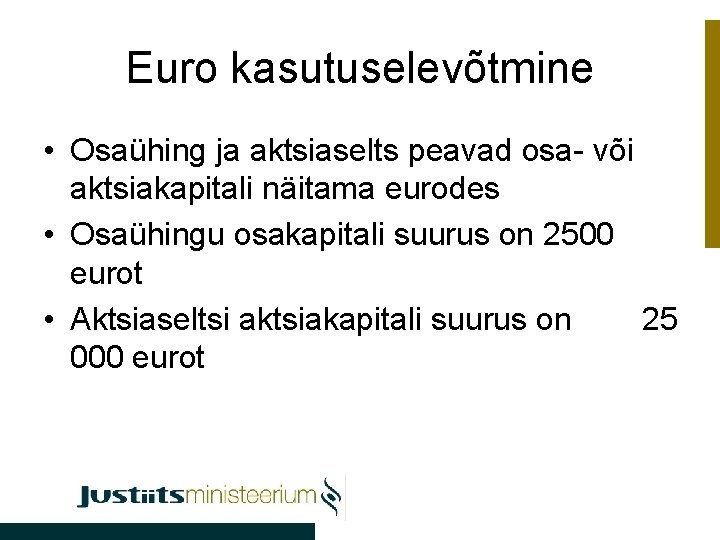 Euro kasutuselevõtmine

• Osaühing ja aktsiaselts peavad osa- või aktsiakapitali näitama eurodes

• Osaühingu osakapitali suurus on 2500 eurot

• Aktsiaseltsi aktsiakapitali suurus on 25 000 eurot

Justiitsministeerium